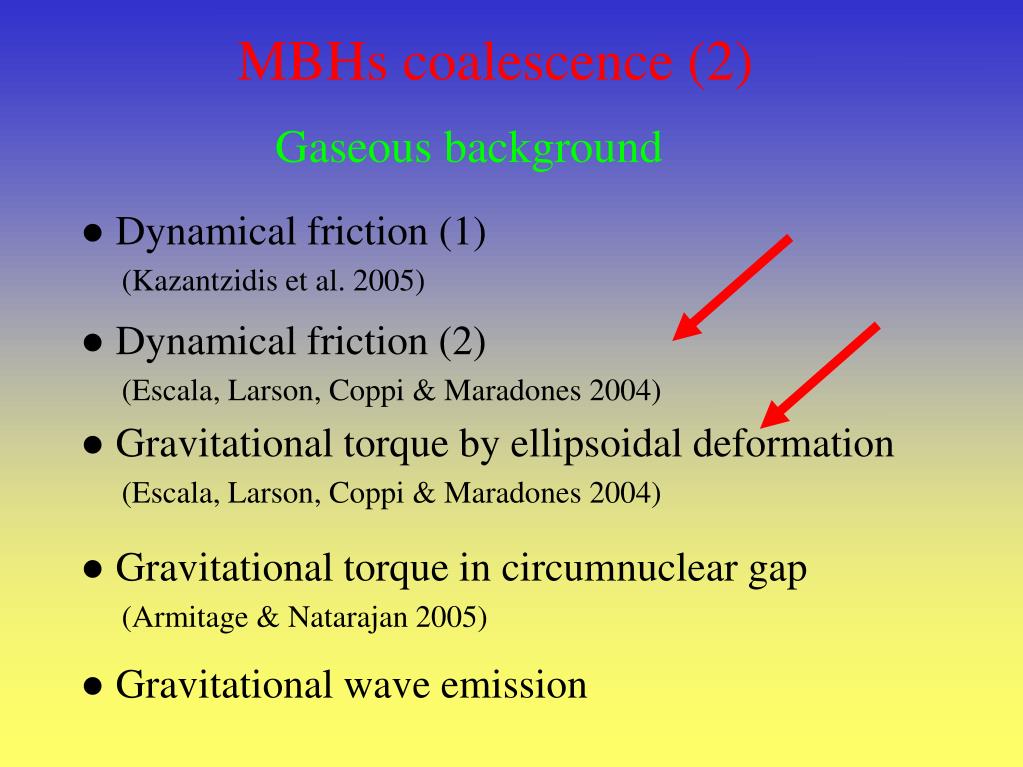 MBHs coalescence (2)

Gaseous background

● Dynamical friction (1)
(Kazantzidis et al. 2005)

● Dynamical friction (2)
(Escala, Larson, Coppi & Maradones 2004)

● Gravitational torque by ellipsoidal deformation
(Escala, Larson, Coppi & Maradones 2004)

● Gravitational torque in circumnuclear gap
(Armitage & Natarajan 2005)

● Gravitational wave emission